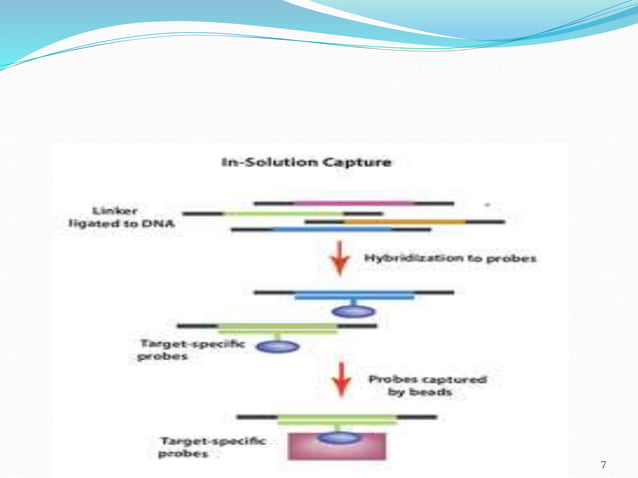 In-Solution Capture

Linker ligated to DNA

Hybridization to probes

Target-specific probes

Probes captured by beads

Target-specific probes

7